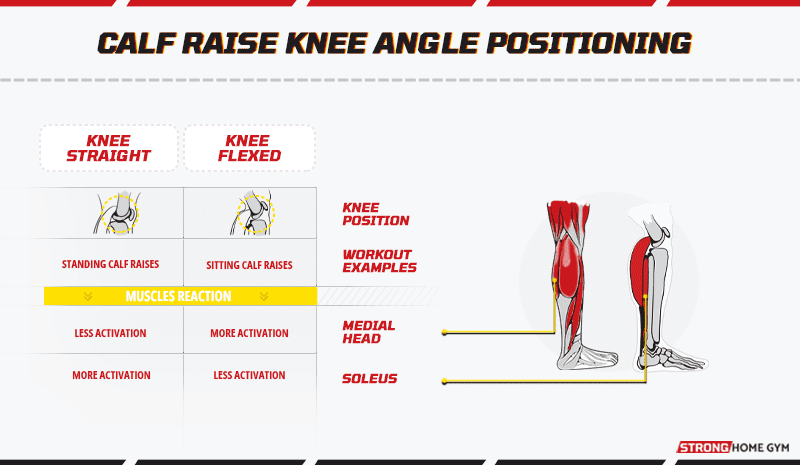 CALF RAISE KNEE ANGLE POSITIONING

| KNEE STRAIGHT | KNEE FLEXED | |
|---|---|---|
| | | KNEE POSITION |
| STANDING CALF RAISES | SITTING CALF RAISES | WORKOUT EXAMPLES |
| MUSCLES REACTION | | |
| LESS ACTIVATION | MORE ACTIVATION | MEDIAL HEAD |
| MORE ACTIVATION | LESS ACTIVATION | SOLEUS |

STRONG HOME GYM